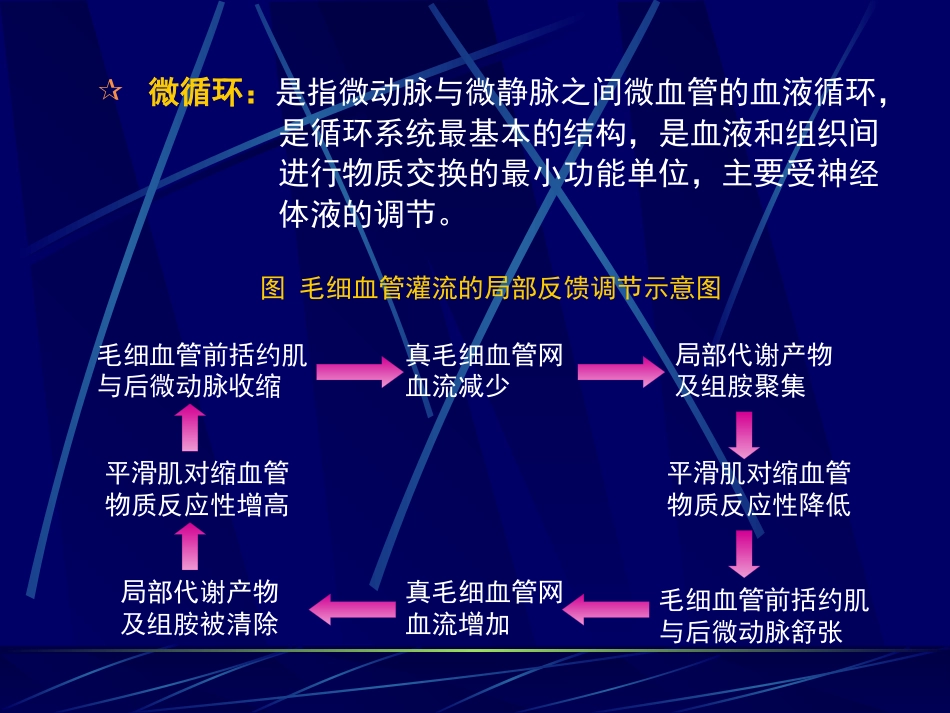 ☆ 微循环：是指微动脉与微静脉之间微血管的血液循环，是循环系统最基本的结构，是血液和组织间进行物质交换的最小功能单位，主要受神经体液的调节。

图 毛细血管灌流的局部反馈调节示意图

毛细血管前括约肌与后微动脉收缩

真毛细血管网血流减少

局部代谢产物及组胺聚集

平滑肌对缩血管物质反应性降低

毛细血管前括约肌与后微动脉舒张

真毛细血管网血流增加

局部代谢产物及组胺被清除

平滑肌对缩血管物质反应性增高